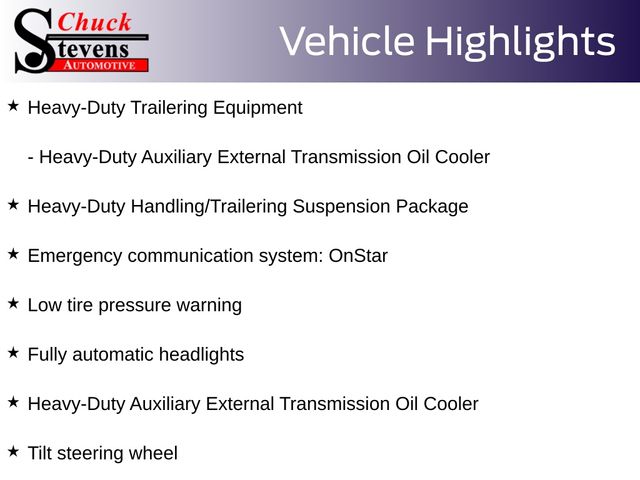 Chuck Stevens AUTOMOTIVE

Vehicle Highlights

★ Heavy-Duty Trailering Equipment

- Heavy-Duty Auxiliary External Transmission Oil Cooler

★ Heavy-Duty Handling/Trailering Suspension Package

★ Emergency communication system: OnStar

★ Low tire pressure warning

★ Fully automatic headlights

★ Heavy-Duty Auxiliary External Transmission Oil Cooler

★ Tilt steering wheel